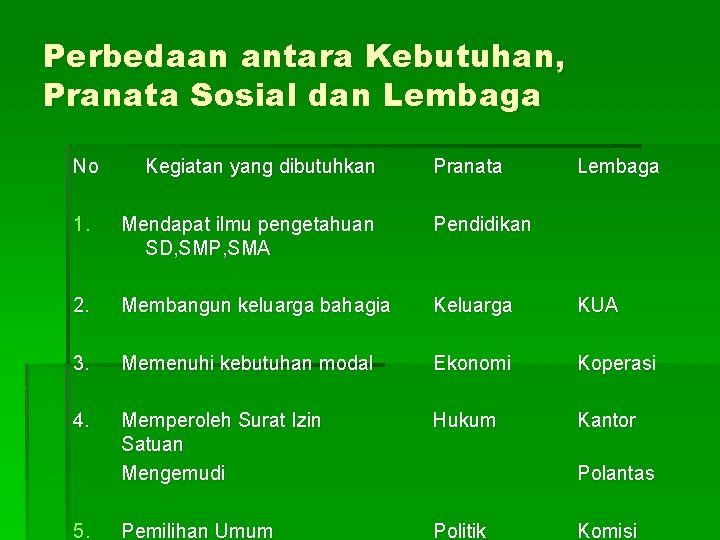 Perbedaan antara Kebutuhan, Pranata Sosial dan Lembaga

| No | Kegiatan yang dibutuhkan | Pranata | Lembaga |
|---|---|---|---|
| 1. | Mendapat ilmu pengetahuan SD,SMP,SMA | Pendidikan | |
| 2. | Membangun keluarga bahagia | Keluarga | KUA |
| 3. | Memenuhi kebutuhan modal | Ekonomi | Koperasi |
| 4. | Memperoleh Surat Izin Satuan Mengemudi | Hukum | Kantor Polantas |
| 5. | Pemilihan Umum | Politik | Komisi |